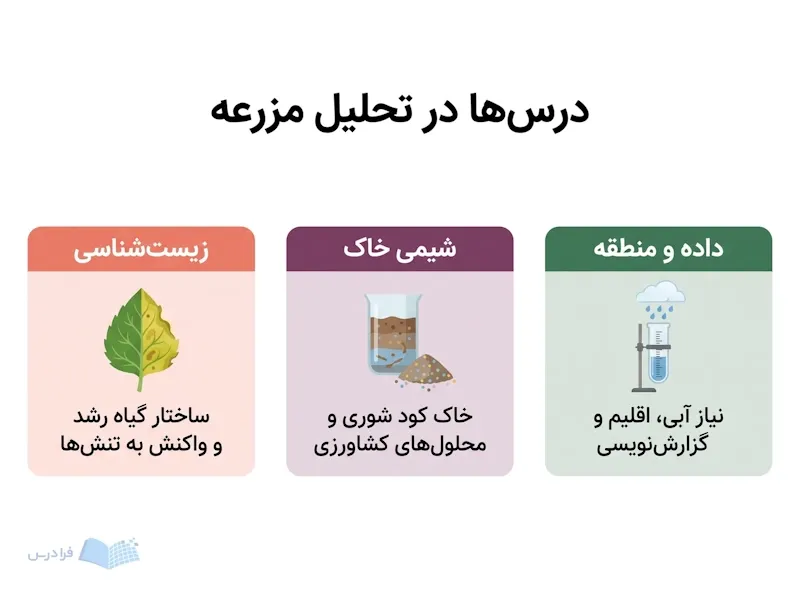 درس‌ها در تحلیل مزرعه

داده و منطقه

نیاز آبی، اقلیم و گزارش‌نویسی

شیمی خاک

خاک کود شوری و محلول‌های کشاورزی

زیست‌شناسی

ساختار گیاه رشد و واکنش به تنش‌ها

فرادرس